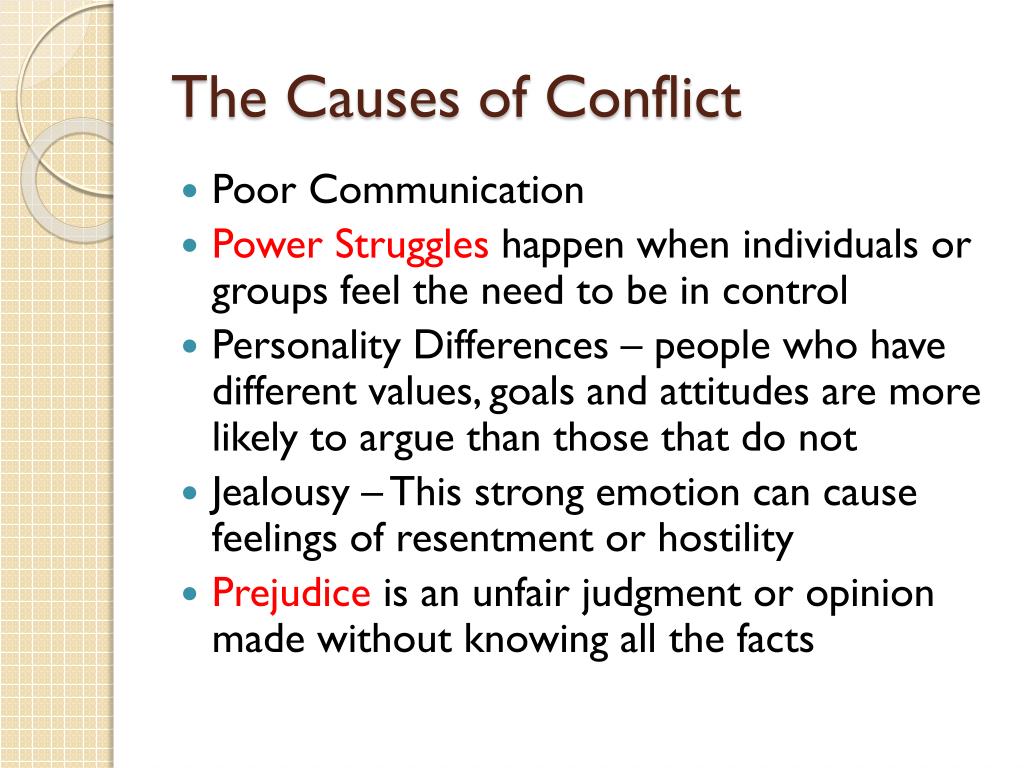 The Causes of Conflict

- Poor Communication
- Power Struggles happen when individuals or groups feel the need to be in control
- Personality Differences – people who have different values, goals and attitudes are more likely to argue than those that do not
- Jealousy – This strong emotion can cause feelings of resentment or hostility
- Prejudice is an unfair judgment or opinion made without knowing all the facts